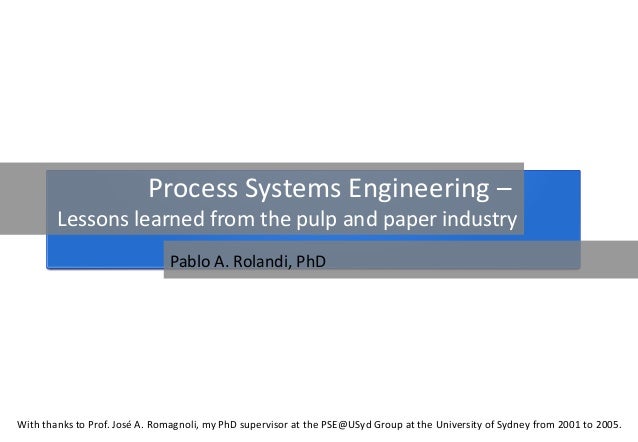 Process Systems Engineering –
Lessons learned from the pulp and paper industry

Pablo A. Rolandi, PhD

With thanks to Prof. José A. Romagnoli, my PhD supervisor at the PSE@USyd Group at the University of Sydney from 2001 to 2005.